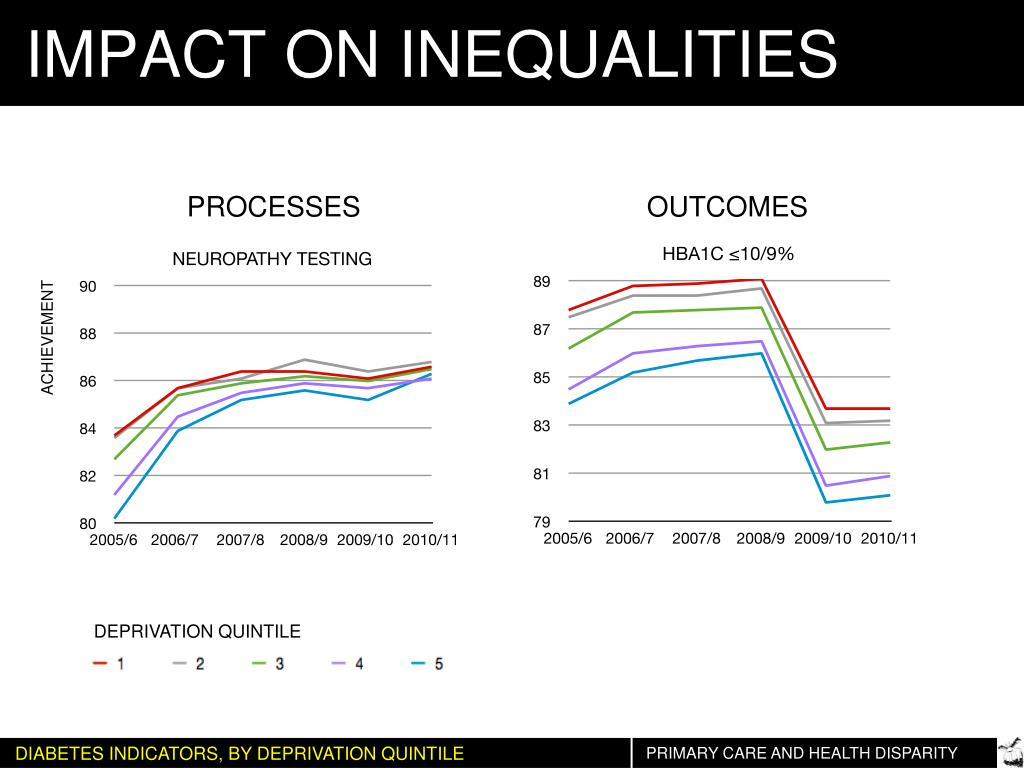 IMPACT ON INEQUALITIES

PROCESSES

NEUROPATHY TESTING

ACHIEVEMENT

90
88
86
84
82
80

2005/6 2006/7 2007/8 2008/9 2009/10 2010/11

OUTCOMES

HBA1C ≤10/9%

89
87
85
83
81
79

2005/6 2006/7 2007/8 2008/9 2009/10 2010/11

DEPRIVATION QUINTILE

1 2 3 4 5

DIABETES INDICATORS, BY DEPRIVATION QUINTILE

PRIMARY CARE AND HEALTH DISPARITY